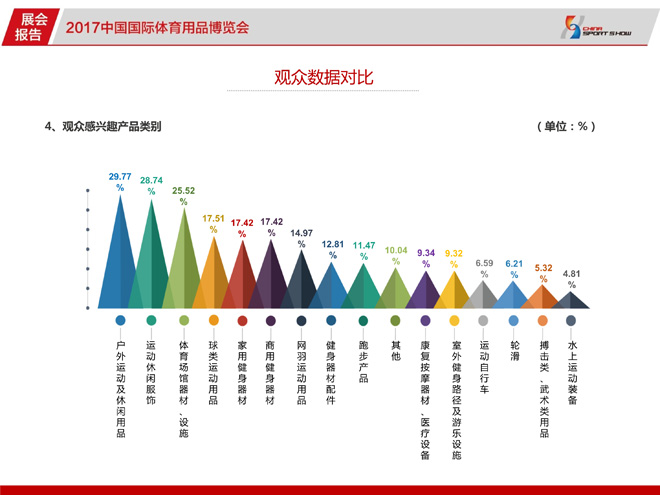 展会报告

2017中国国际体育用品博览会

CHINA SPORT SHOW

观众数据对比

4、观众感兴趣产品类别

（单位：%）

29.77%
28.74%
25.52%
17.51%
17.42%
17.42%
14.97%
12.81%
11.47%
10.04%
9.34%
9.32%
6.59%
6.21%
5.32%
4.81%

户外运动及休闲用品
运动休闲服饰
体育场馆器材、设施
球类运动用品
家用健身器材
商用健身器材
网羽运动用品
健身器材配件
跑步产品
其他
康复按摩器材、医疗设备
室外健身路径及游乐设施
运动自行车
轮滑
搏击类、武术类用品
水上运动装备